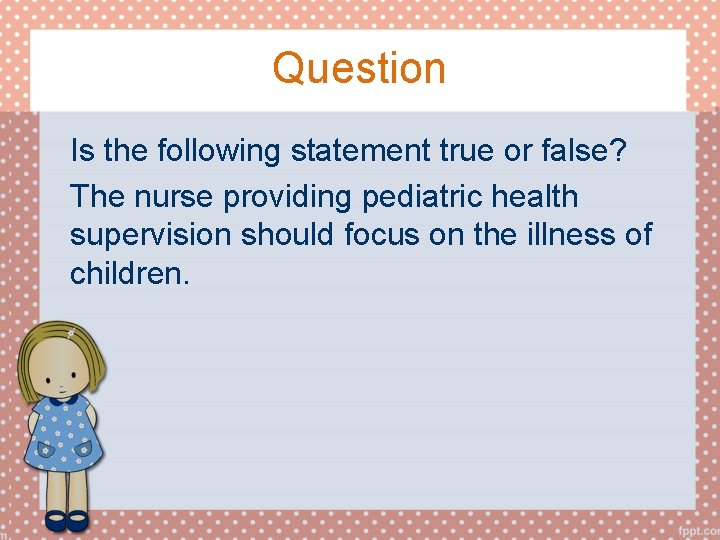 Question

Is the following statement true or false?

The nurse providing pediatric health supervision should focus on the illness of children.

fppt.com